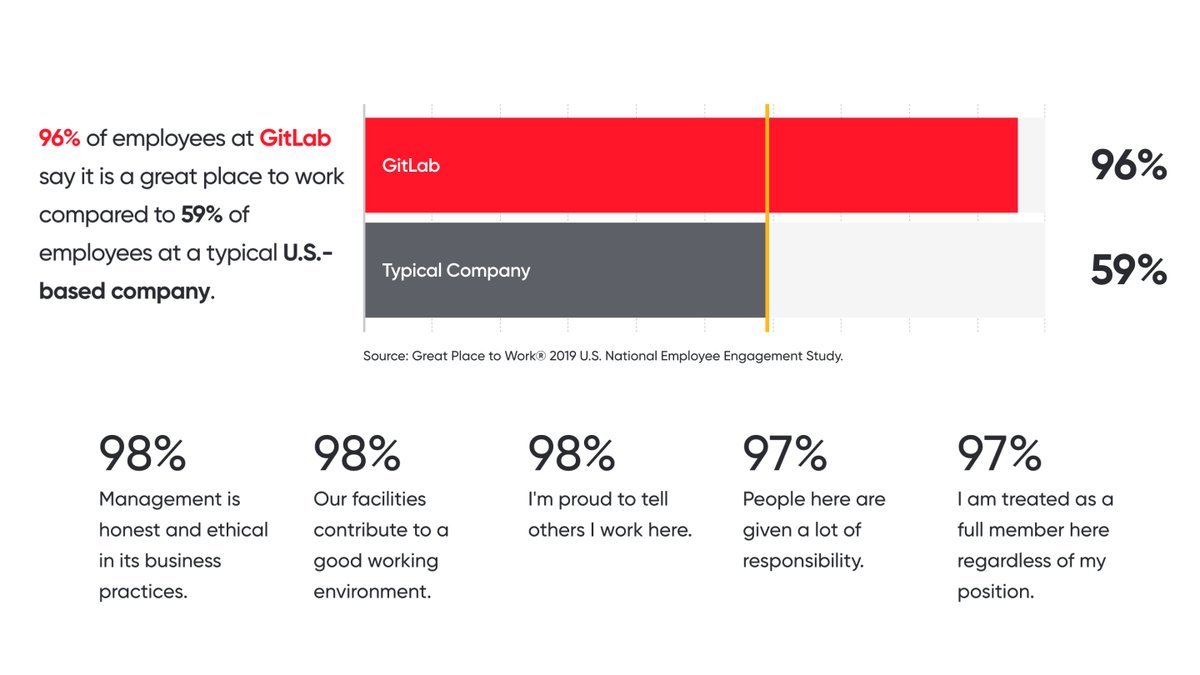 96% of employees at GitLab say it is a great place to work compared to 59% of employees at a typical U.S.-based company.

GitLab

96%

Typical Company

59%

Source: Great Place to Work® 2019 U.S. National Employee Engagement Study.

98%
Management is honest and ethical in its business practices.

98%
Our facilities contribute to a good working environment.

98%
I'm proud to tell others I work here.

97%
People here are given a lot of responsibility.

97%
I am treated as a full member here regardless of my position.